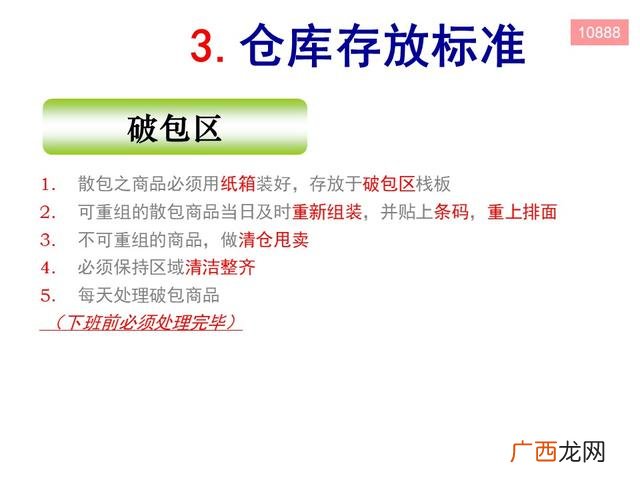 3. 仓库存放标准

10888

破包区

1. 散包之商品必须用纸箱装好，存放于破包区栈板
2. 可重组的散包商品当日及时重新组装，并贴上条码，重上排面
3. 不可重组的商品，做清仓甩卖
4. 必须保持区域清洁整齐
5. 每天处理破包商品

（下班前必须处理完毕）

广西龙网